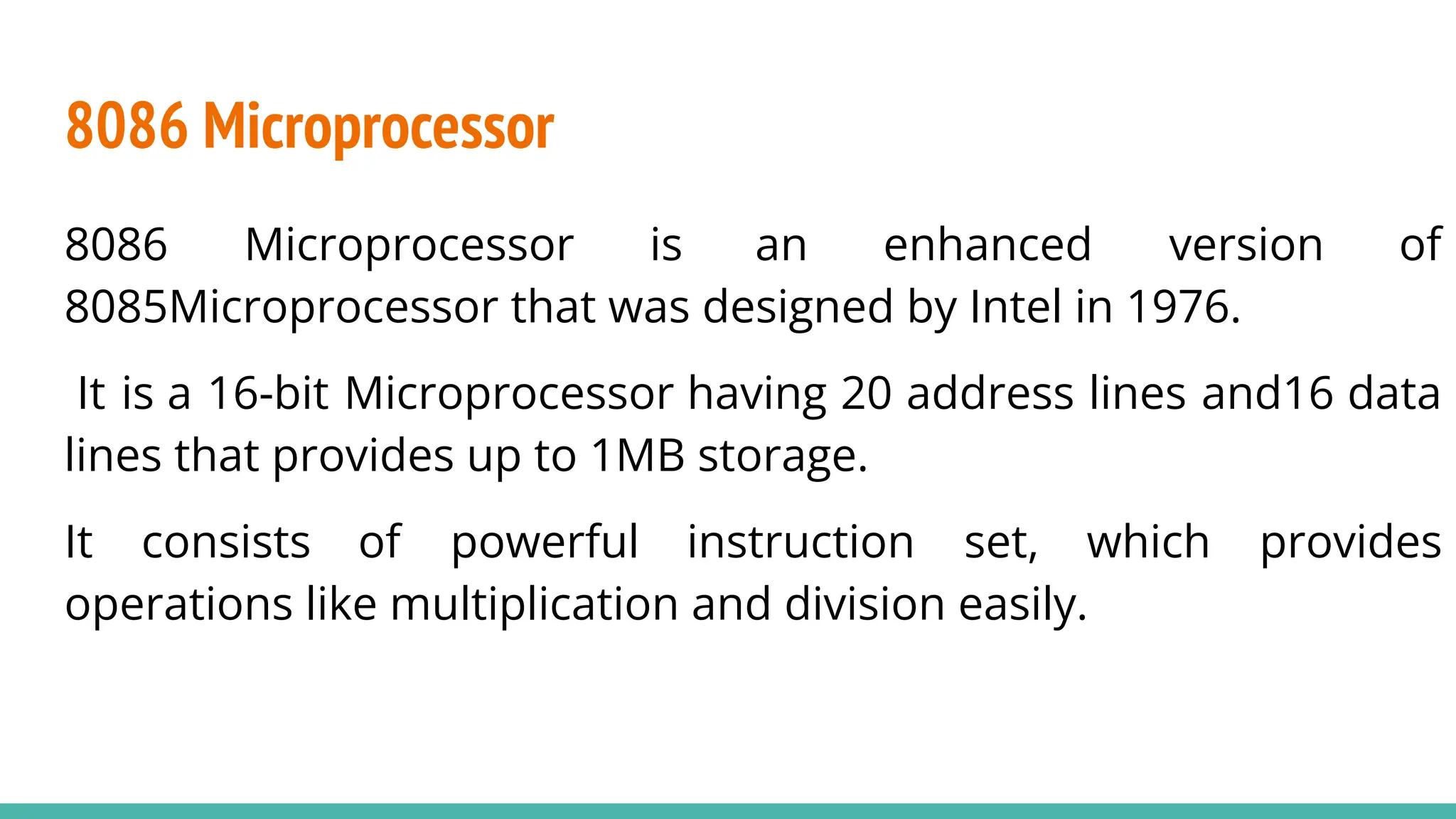 8086 Microprocessor

8086 Microprocessor is an enhanced version of 8085Microprocessor that was designed by Intel in 1976.

It is a 16-bit Microprocessor having 20 address lines and16 data lines that provides up to 1MB storage.

It consists of powerful instruction set, which provides operations like multiplication and division easily.